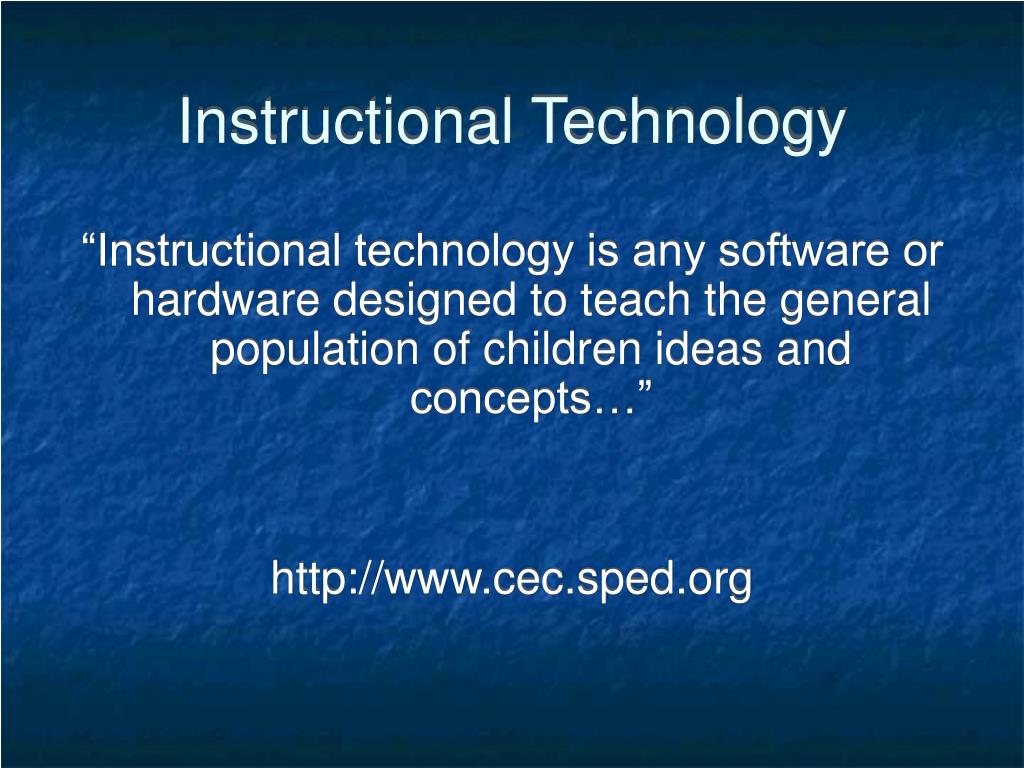 Instructional Technology

“Instructional technology is any software or hardware designed to teach the general population of children ideas and concepts…”

http://www.cec.sped.org